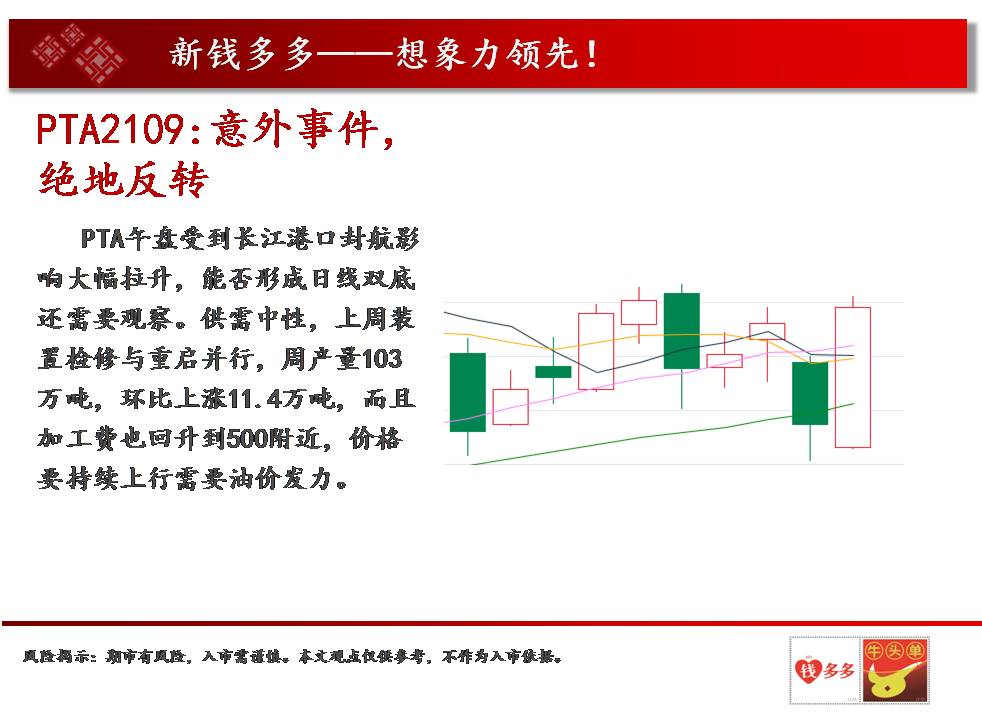 新钱多多——想象力领先！

PTA2109:意外事件，绝地反转

PTA午盘受到长江港口封航影响大幅拉升，能否形成日线双底还需要观察。供需中性，上周装置检修与重启并行，周产量103万吨，环比上涨11.4万吨，而且加工费也回升到500附近，价格要持续上行需要油价发力。

风险揭示：期市有风险，入市需谨慎。本文观点仅供参考，不作为入市依据。

钱多多

牛头单